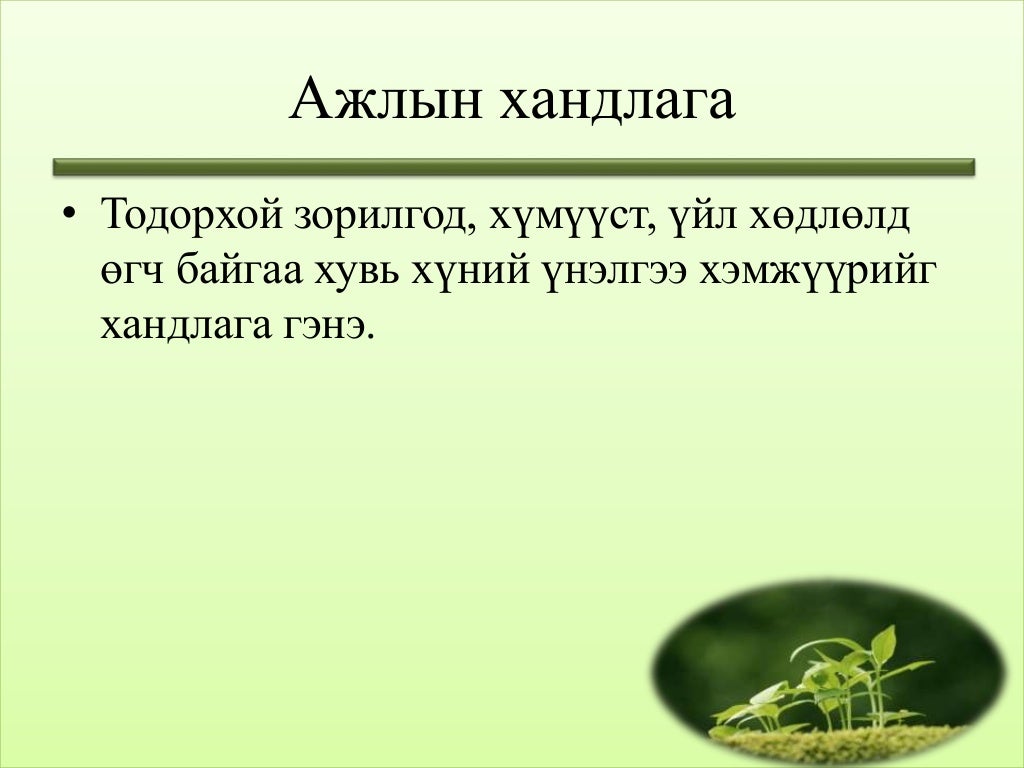 Ажлын хандлага

• Тодорхой зорилгод, хүмүүст, үйл хөдлөлд өгч байгаа хувь хүний үнэлгээ хэмжүүрийг хандлага гэнэ.